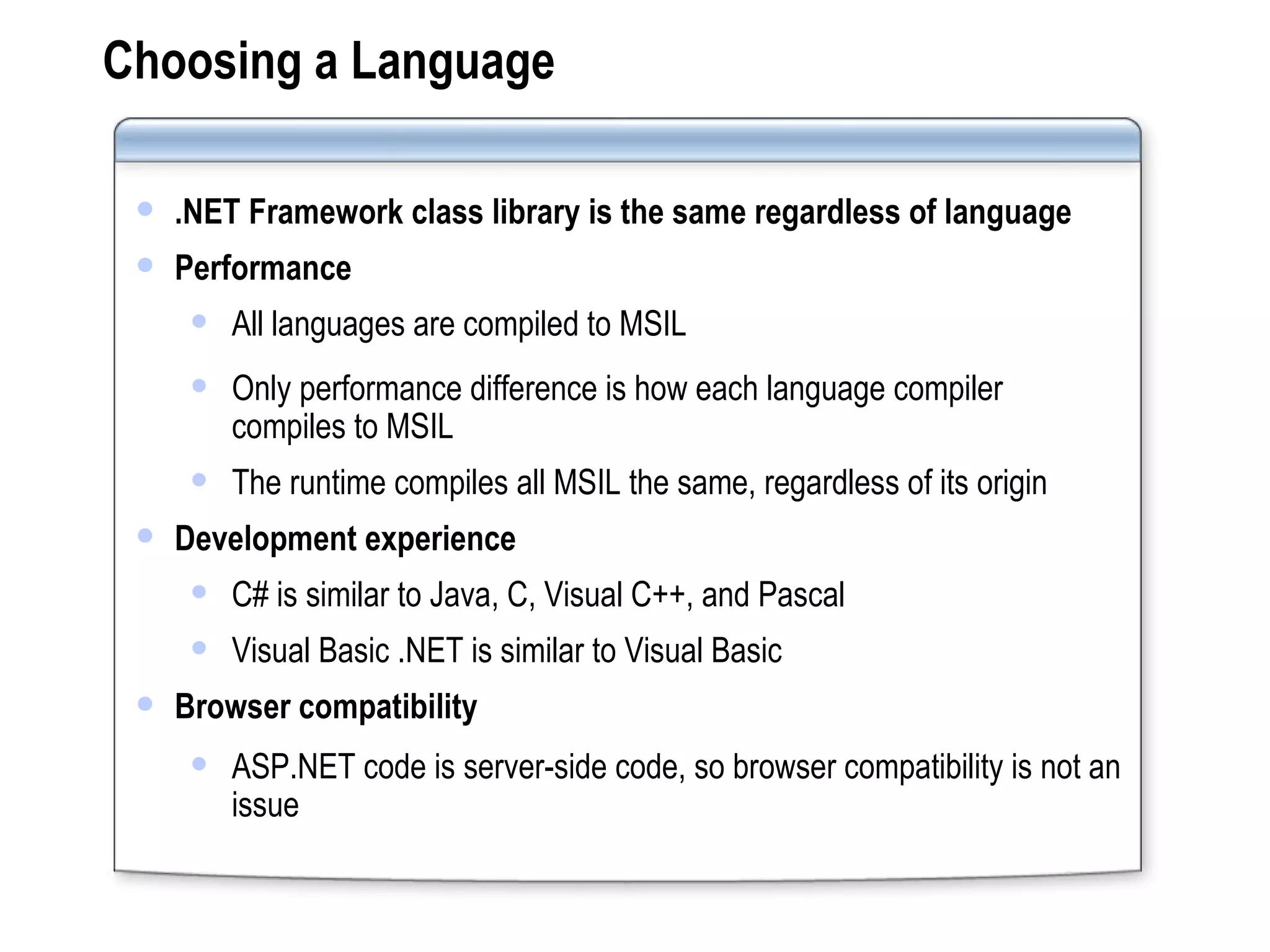 Choosing a Language

- .NET Framework class library is the same regardless of language
- Performance
  - All languages are compiled to MSIL
  - Only performance difference is how each language compiler compiles to MSIL
  - The runtime compiles all MSIL the same, regardless of its origin
- Development experience
  - C# is similar to Java, C, Visual C++, and Pascal
  - Visual Basic .NET is similar to Visual Basic
- Browser compatibility
  - ASP.NET code is server-side code, so browser compatibility is not an issue